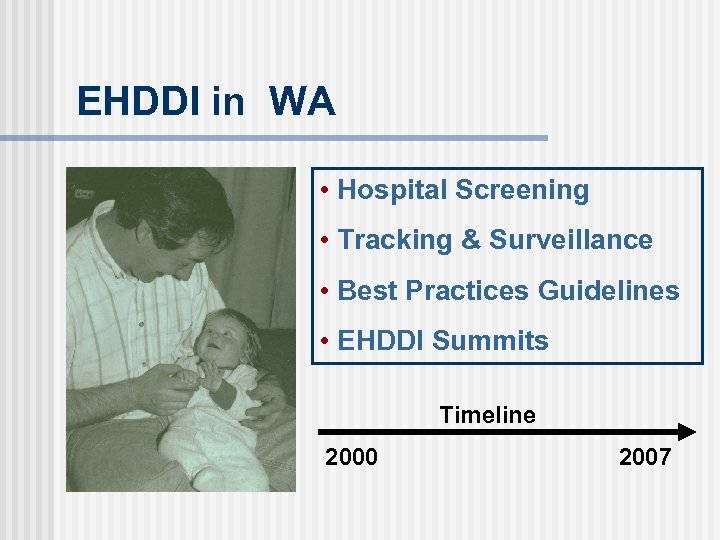 EHDDI in WA

• Hospital Screening
• Tracking & Surveillance
• Best Practices Guidelines
• EHDDI Summits

Timeline

2000

2007